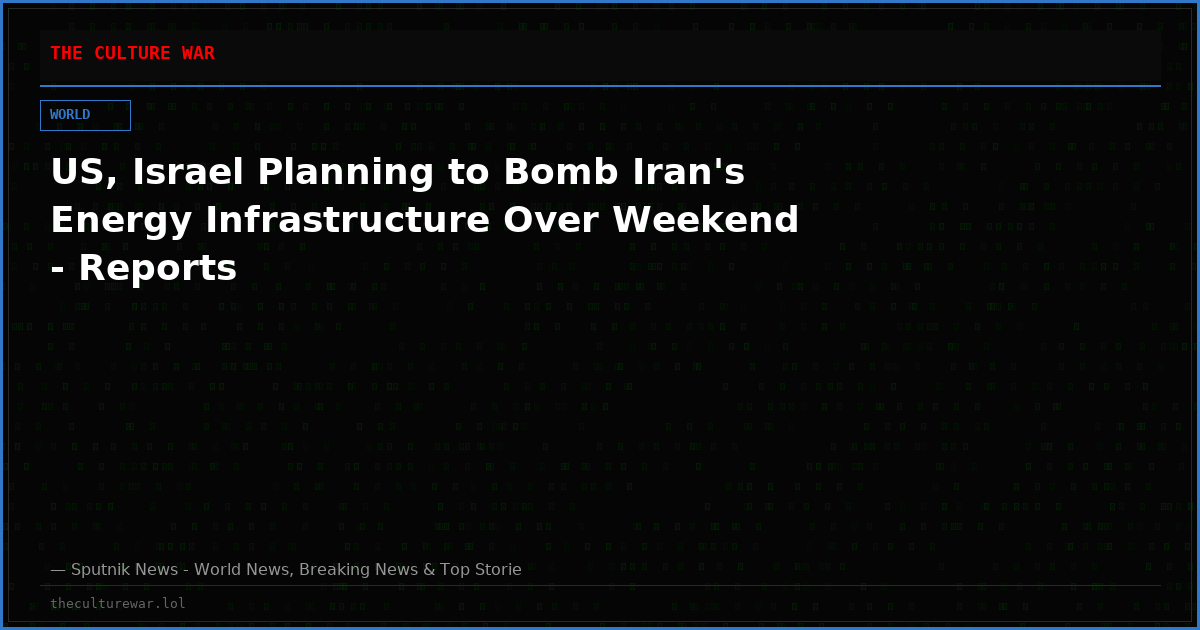 THE CULTURE WAR

WORLD

US, Israel Planning to Bomb Iran's Energy Infrastructure Over Weekend - Reports

— Sputnik News - World News, Breaking News & Top Storie

theculturewar.lol